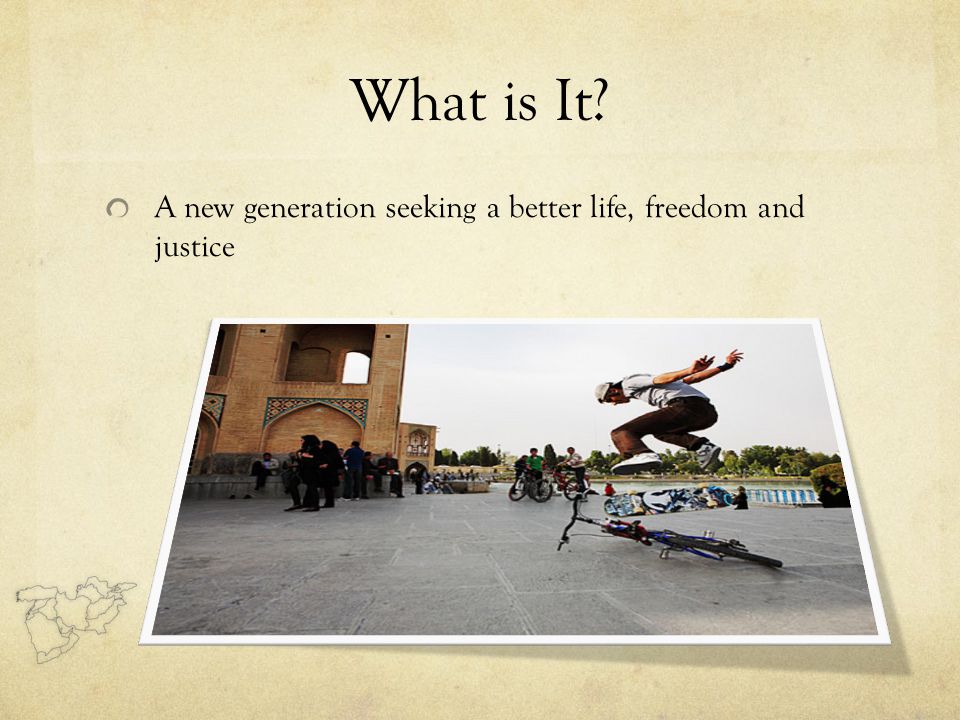 What is It?

A new generation seeking a better life, freedom and justice